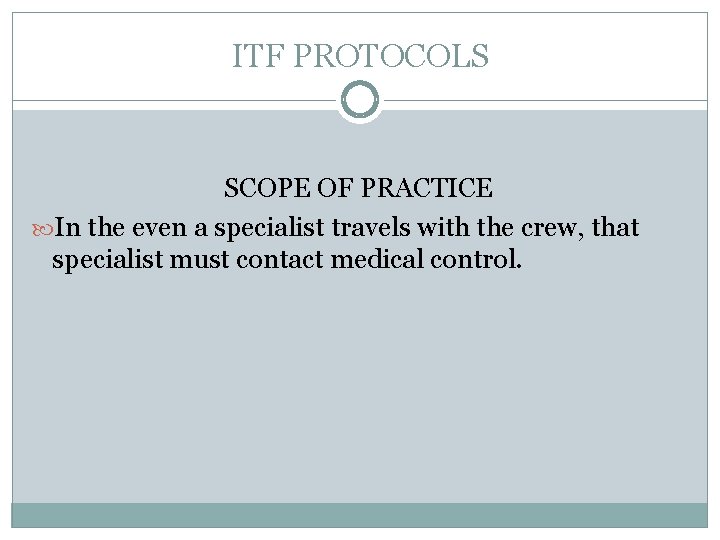 ITF PROTOCOLS

SCOPE OF PRACTICE

In the even a specialist travels with the crew, that specialist must contact medical control.